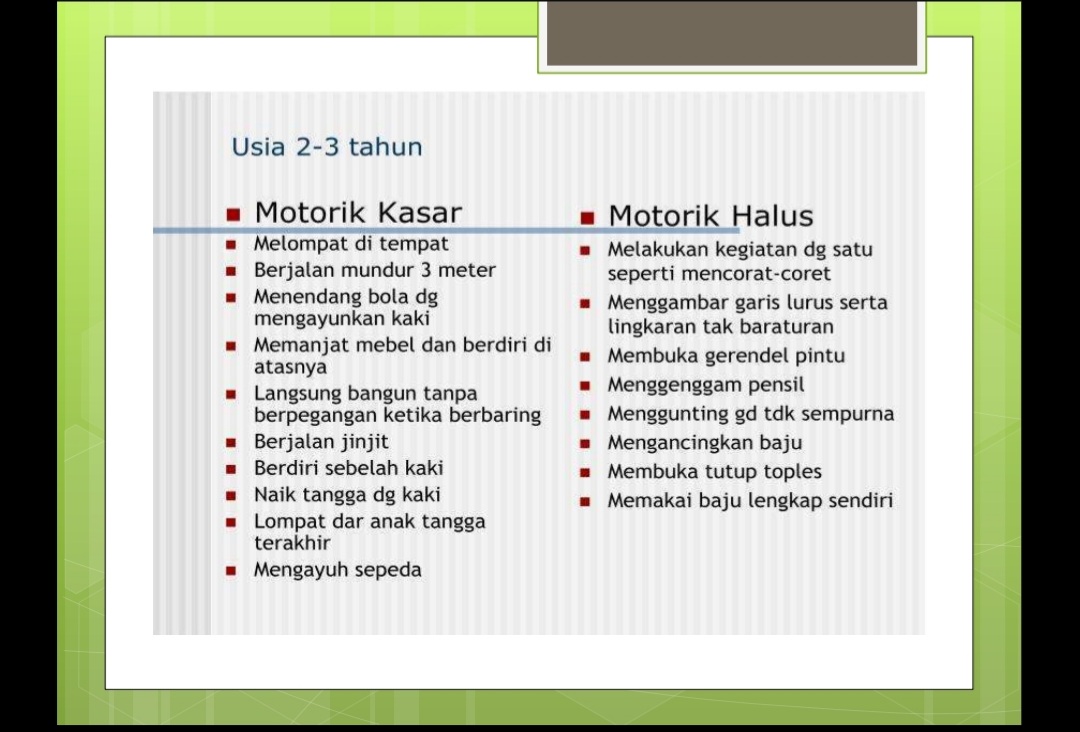 Usia 2-3 tahun

- Motorik Kasar
- Melompat di tempat
- Berjalan mundur 3 meter
- Menendang bola dg mengayunkan kaki
- Memanjat mebel dan berdiri di atasnya
- Langsung bangun tanpa berpegangan ketika berbaring
- Berjalan jinjit
- Berdiri sebelah kaki
- Naik tangga dg kaki
- Lompat dar anak tangga terakhir
- Mengayuh sepeda

- Motorik Halus
- Melakukan kegiatan dg satu seperti mencorat-coret
- Menggambar garis lurus serta lingkaran tak baraturan
- Membuka gerendel pintu
- Menggenggam pensil
- Menggunting gd tdk sempurna
- Mengancingkan baju
- Membuka tutup toples
- Memakai baju lengkap sendiri